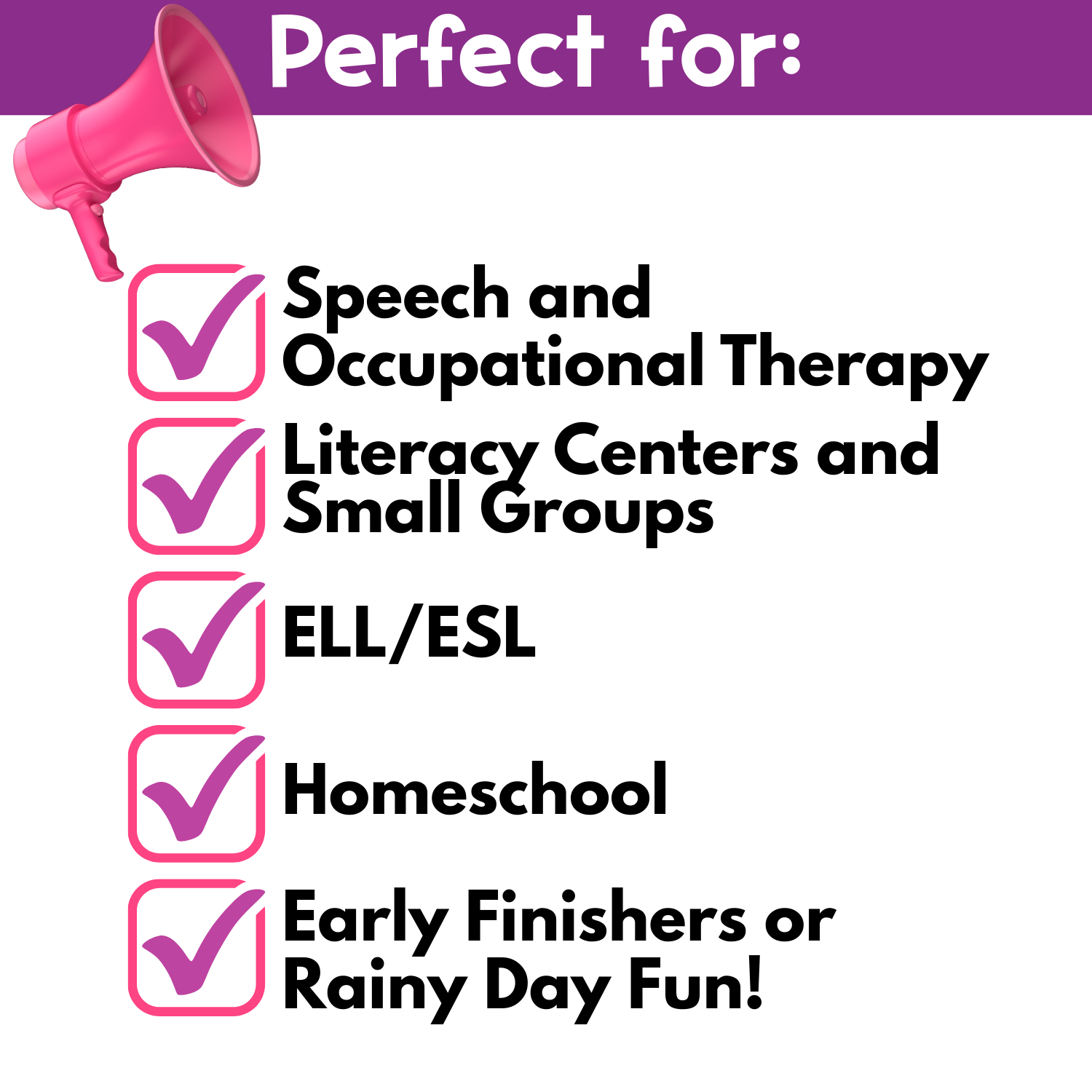 Perfect for:

Speech and Occupational Therapy

Literacy Centers and Small Groups

ELL/ESL

Homeschool

Early Finishers or Rainy Day Fun!